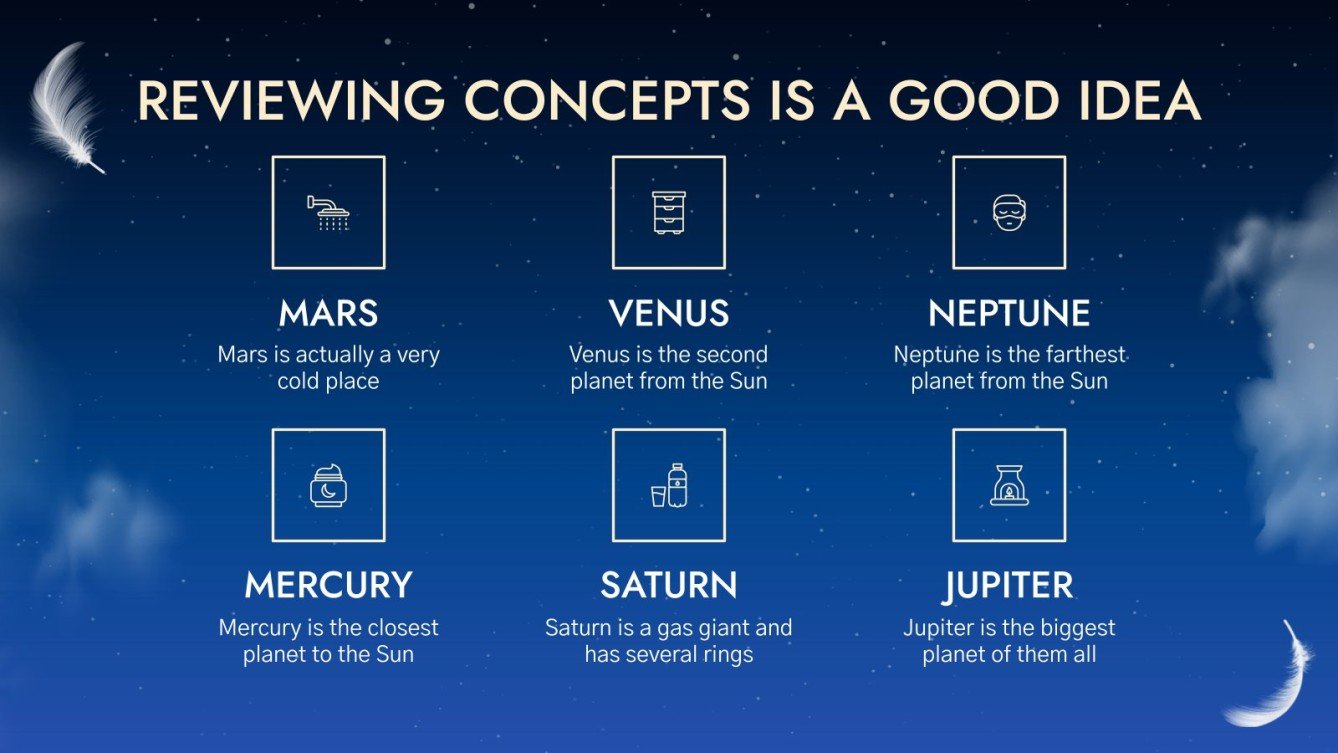 REVIEWING CONCEPTS IS A GOOD IDEA

MARS
Mars is actually a very cold place

VENUS
Venus is the second planet from the Sun

NEPTUNE
Neptune is the farthest planet from the Sun

MERCURY
Mercury is the closest planet to the Sun

SATURN
Saturn is a gas giant and has several rings

JUPITER
Jupiter is the biggest planet of them all